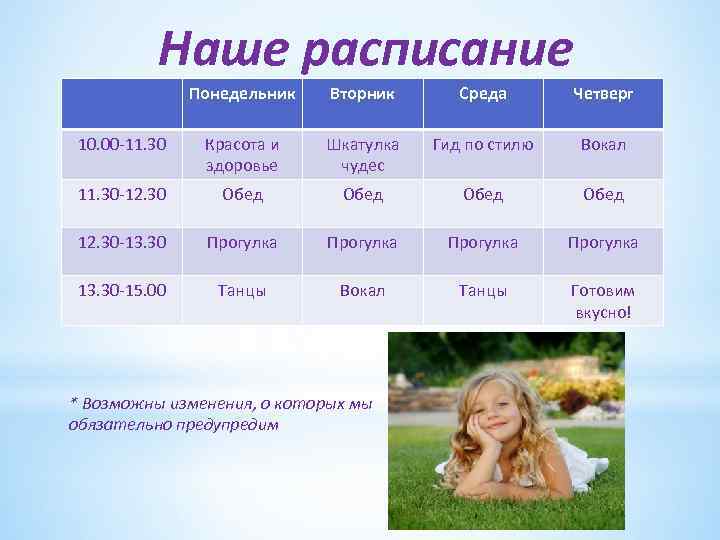 Наше расписание

| | Понедельник | Вторник | Среда | Четверг |
|---|---|---|---|---|
| 10.00-11.30 | Красота и здоровье | Шкатулка чудес | Гид по стилю | Вокал |
| 11.30-12.30 | Обед | Обед | Обед | Обед |
| 12.30-13.30 | Прогулка | Прогулка | Прогулка | Прогулка |
| 13.30-15.00 | Танцы | Вокал | Танцы | Готовим вкусно! |

* Возможны изменения, о которых мы обязательно предупредим